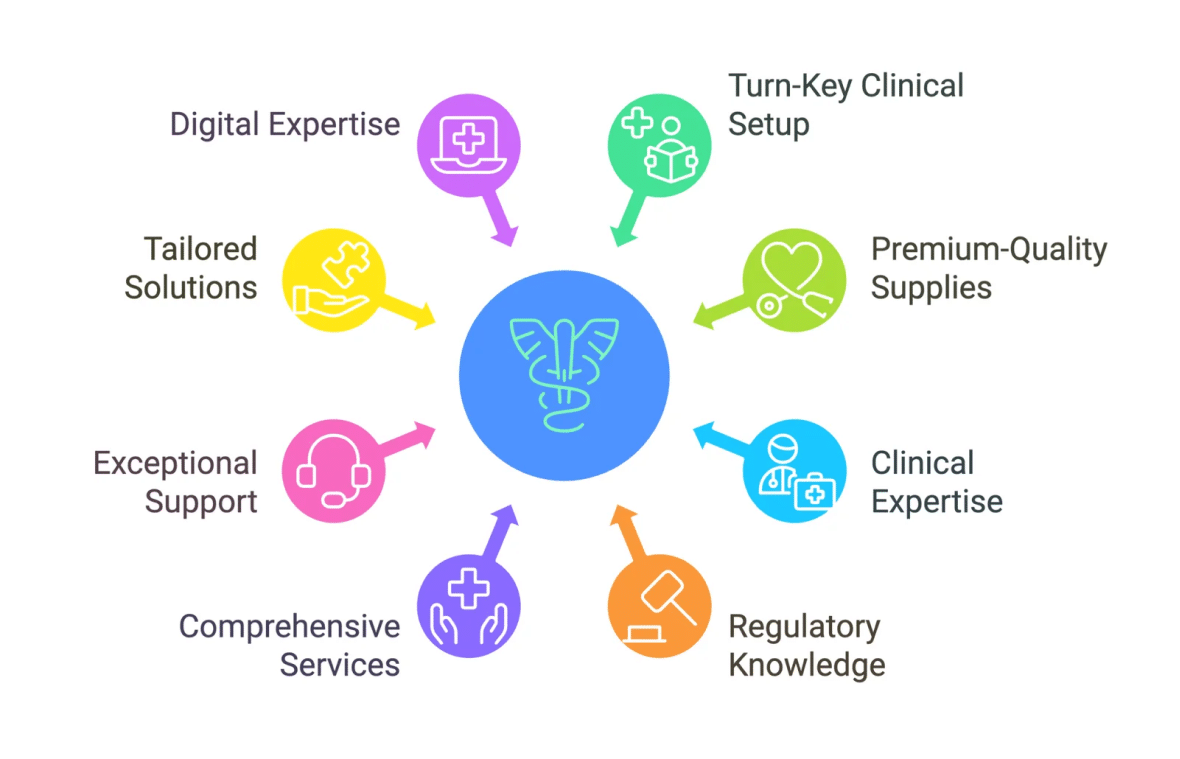 Digital Expertise

Turn-Key Clinical Setup

Tailored Solutions

Premium-Quality Supplies

Exceptional Support

Clinical Expertise

Comprehensive Services

Regulatory Knowledge